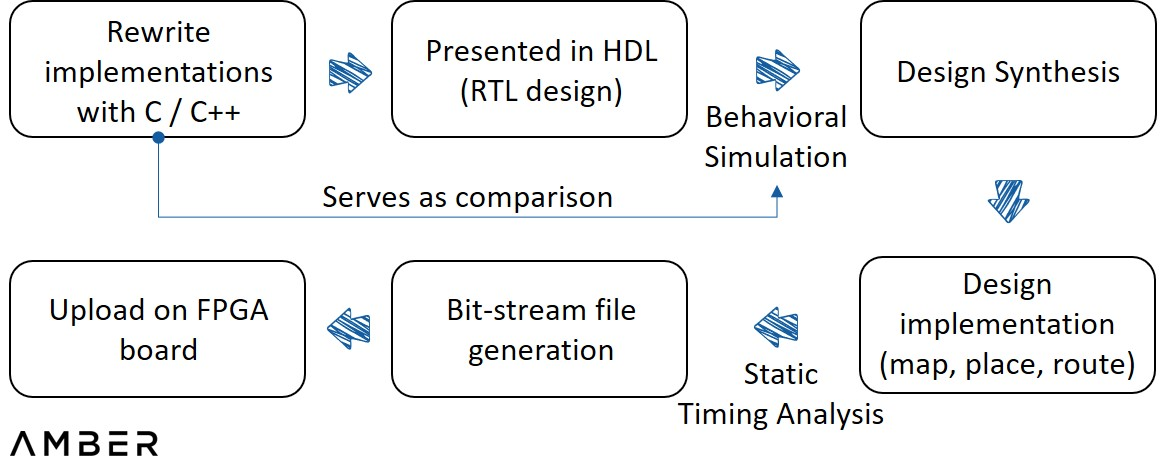 Rewrite implementations with C / C++

Presented in HDL (RTL design)

Behavioral Simulation

Design Synthesis

Serves as comparison

Design implementation (map, place, route)

Static Timing Analysis

Bit-stream file generation

Upload on FPGA board

AMBER